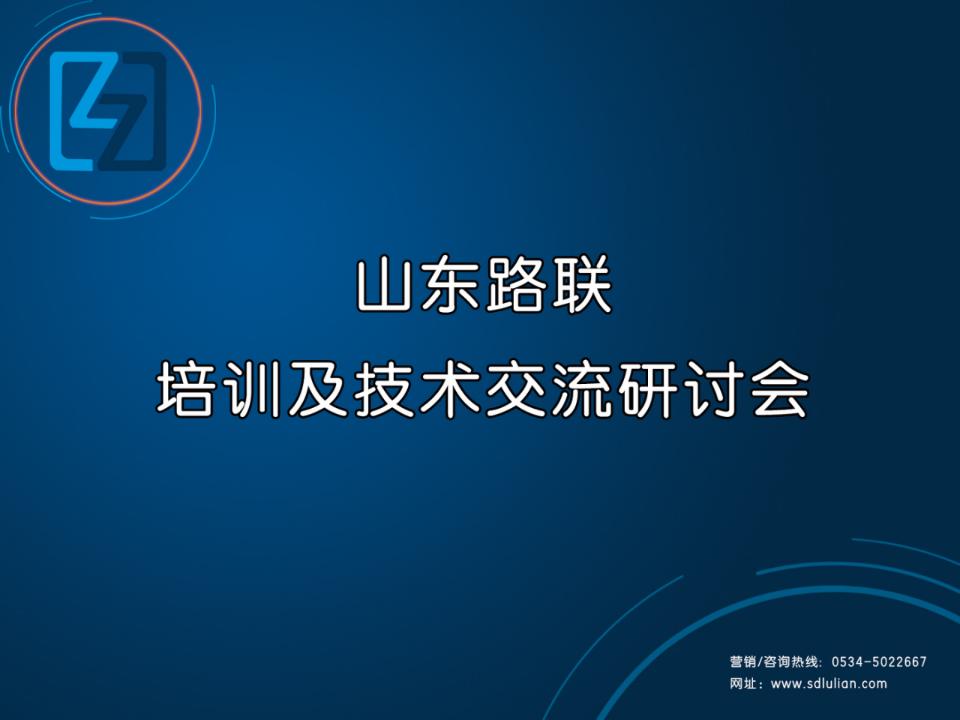 山东路联

培训及技术交流研讨会

营销/咨询热线：0534-5022667
网址：www.sdlulian.com